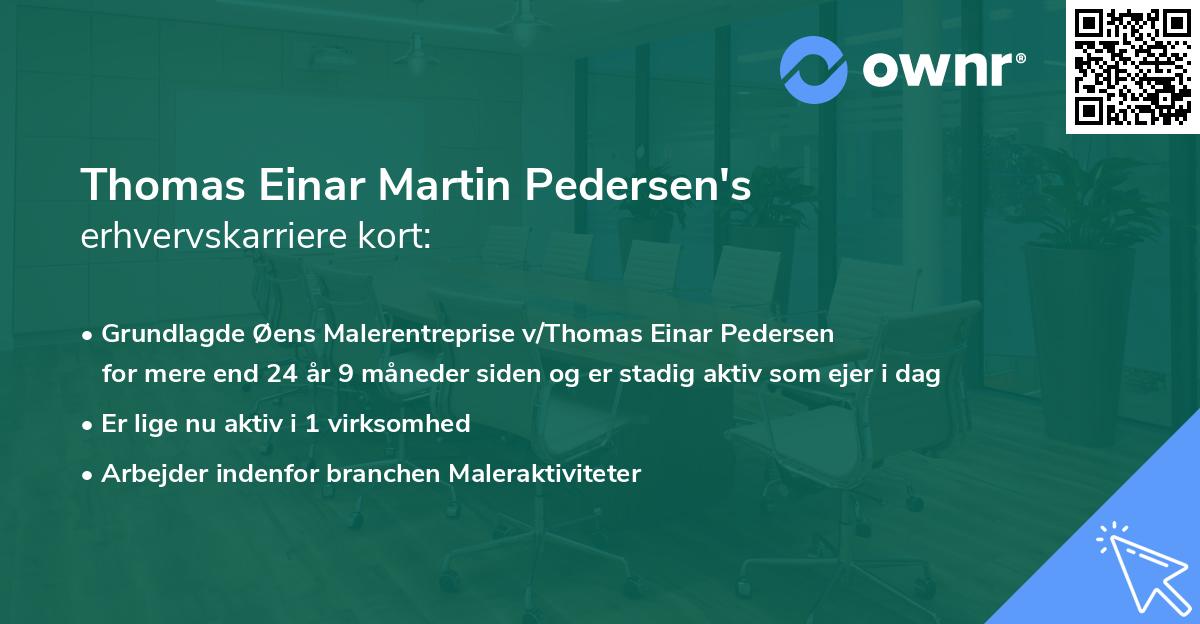 ownr®

Thomas Einar Martin Pedersen's erhvervskarriere kort:

• Grundlagde Øens Malerentreprise v/Thomas Einar Pedersen for mere end 24 år 9 måneder siden og er stadig aktiv som ejer i dag

• Er lige nu aktiv i 1 virksomhed

• Arbejder indenfor branchen Maleraktiviteter